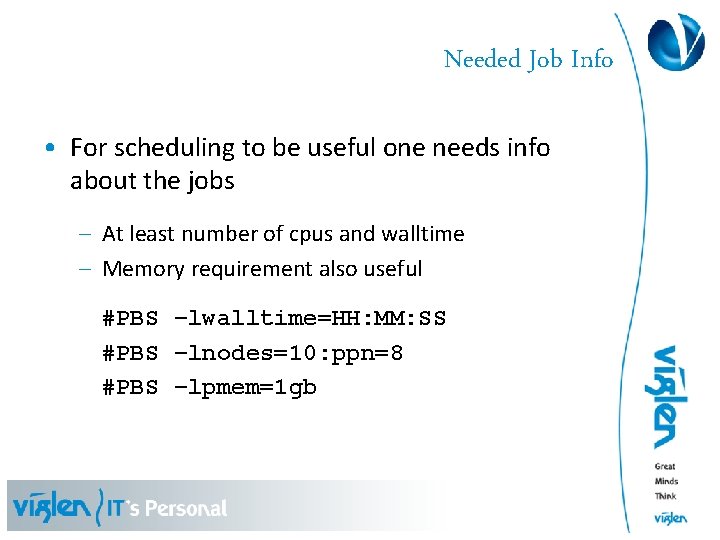 Needed Job Info

• For scheduling to be useful one needs info about the jobs

– At least number of cpus and walltime
– Memory requirement also useful

#PBS –lwalltime=HH:MM:SS
#PBS –lnodes=10:ppn=8
#PBS –lpmem=1gb

viglen

Great
Minds
Think
viglen

viglen IT's Personal